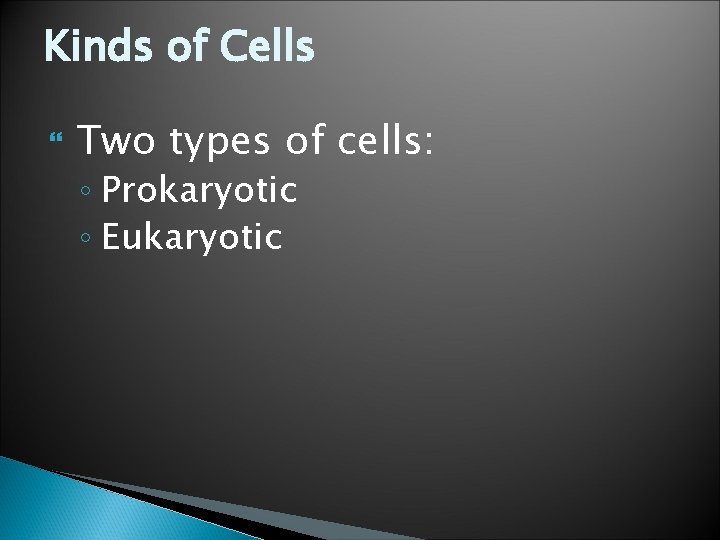 Kinds of Cells

Two types of cells:
◦ Prokaryotic
◦ Eukaryotic